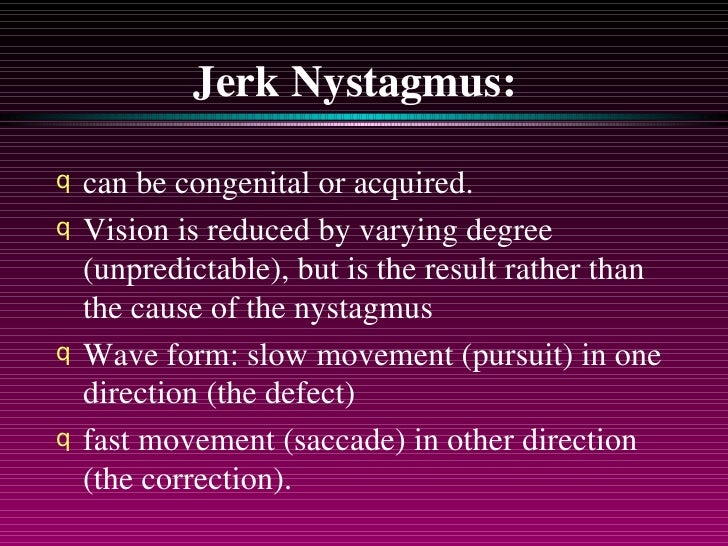 Jerk Nystagmus:

q can be congenital or acquired.

q Vision is reduced by varying degree (unpredictable), but is the result rather than the cause of the nystagmus

q Wave form: slow movement (pursuit) in one direction (the defect)

q fast movement (saccade) in other direction (the correction).